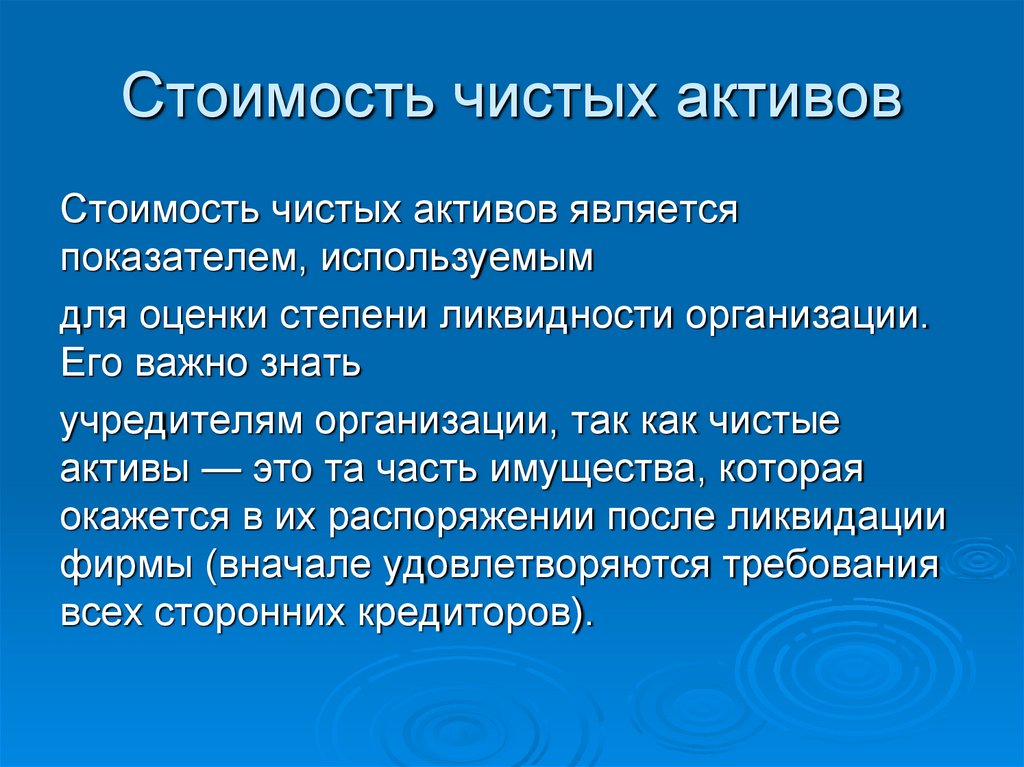 Стоимость чистых активов

Стоимость чистых активов является показателем, используемым

для оценки степени ликвидности организации. Его важно знать

учредителям организации, так как чистые активы — это та часть имущества, которая окажется в их распоряжении после ликвидации фирмы (вначале удовлетворяются требования всех сторонних кредиторов).